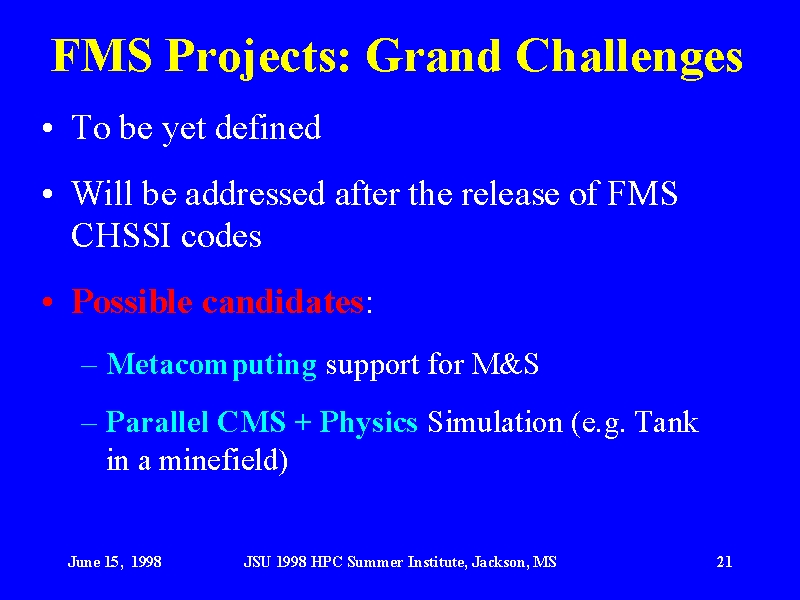 FMS Projects: Grand Challenges

• To be yet defined

• Will be addressed after the release of FMS CHSSI codes

• Possible candidates:

– Metacomputing support for M&S

– Parallel CMS + Physics Simulation (e.g. Tank in a minefield)

June 15, 1998 JSU 1998 HPC Summer Institute, Jackson, MS 21